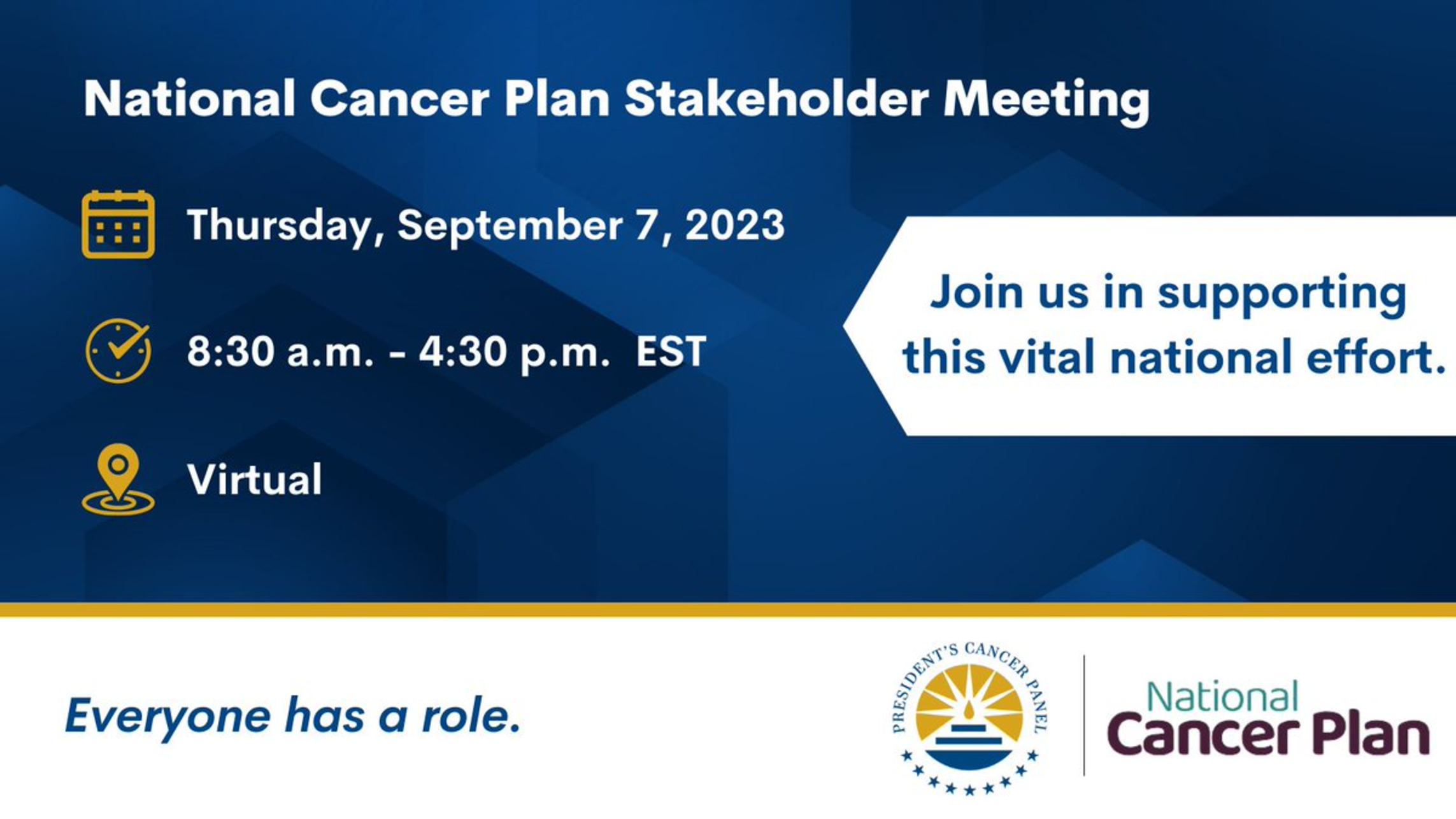 National Cancer Plan Stakeholder Meeting

Thursday, September 7, 2023

8:30 a.m. - 4:30 p.m. EST

Virtual

Join us in supporting this vital national effort.

Everyone has a role.

PRESIDENT'S CANCER PANEL

National Cancer Plan